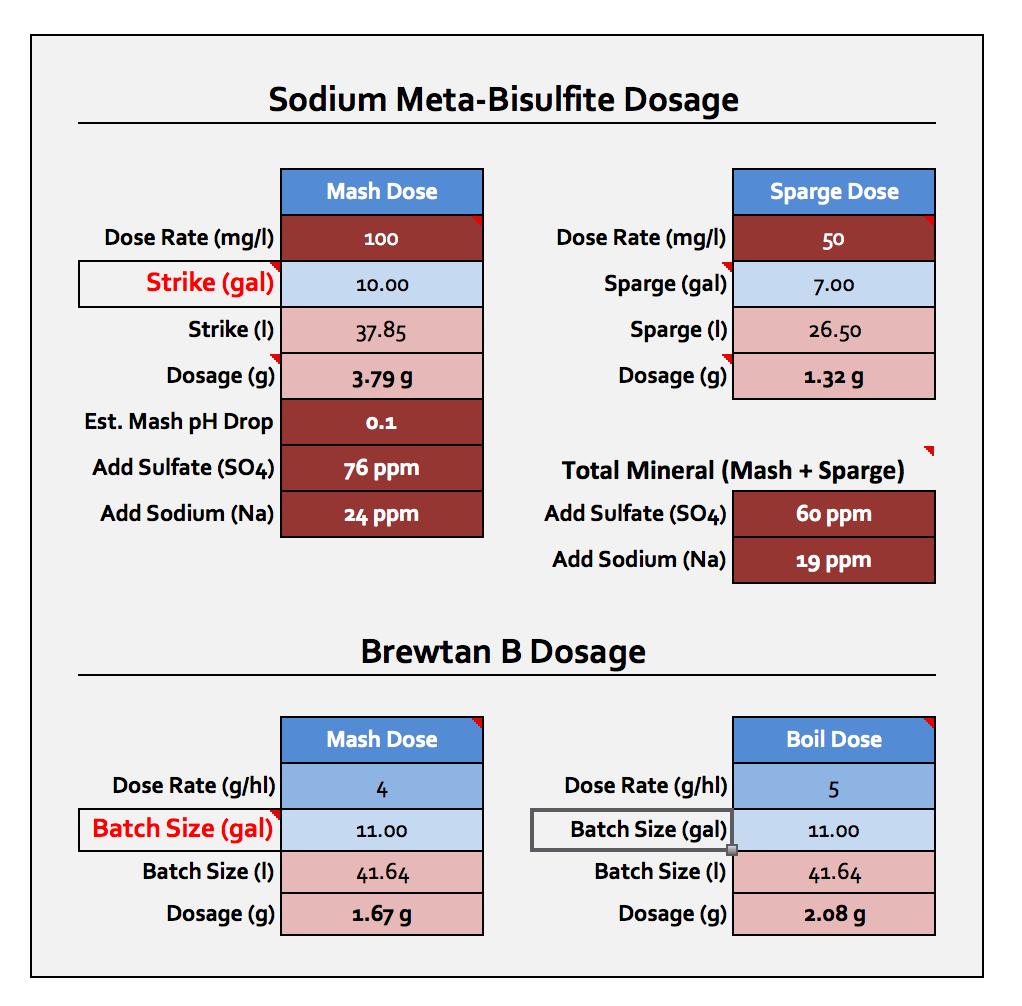 Sodium Meta-Bisulfite Dosage

| | Mash Dose |
|---|---|
| Dose Rate (mg/l) | 100 |
| Strike (gal) | 10.00 |
| Strike (l) | 37.85 |
| Dosage (g) | 3.79 g |
| Est. Mash pH Drop | 0.1 |
| Add Sulfate (SO4) | 76 ppm |
| Add Sodium (Na) | 24 ppm |

| | Sparge Dose |
|---|---|
| Dose Rate (mg/l) | 50 |
| Sparge (gal) | 7.00 |
| Sparge (l) | 26.50 |
| Dosage (g) | 1.32 g |

Total Mineral (Mash + Sparge)

| | |
|---|---|
| Add Sulfate (SO4) | 60 ppm |
| Add Sodium (Na) | 19 ppm |

Brewtan B Dosage

| | Mash Dose |
|---|---|
| Dose Rate (g/hl) | 4 |
| Batch Size (gal) | 11.00 |
| Batch Size (l) | 41.64 |
| Dosage (g) | 1.67 g |

| | Boil Dose |
|---|---|
| Dose Rate (g/hl) | 5 |
| Batch Size (gal) | 11.00 |
| Batch Size (l) | 41.64 |
| Dosage (g) | 2.08 g |